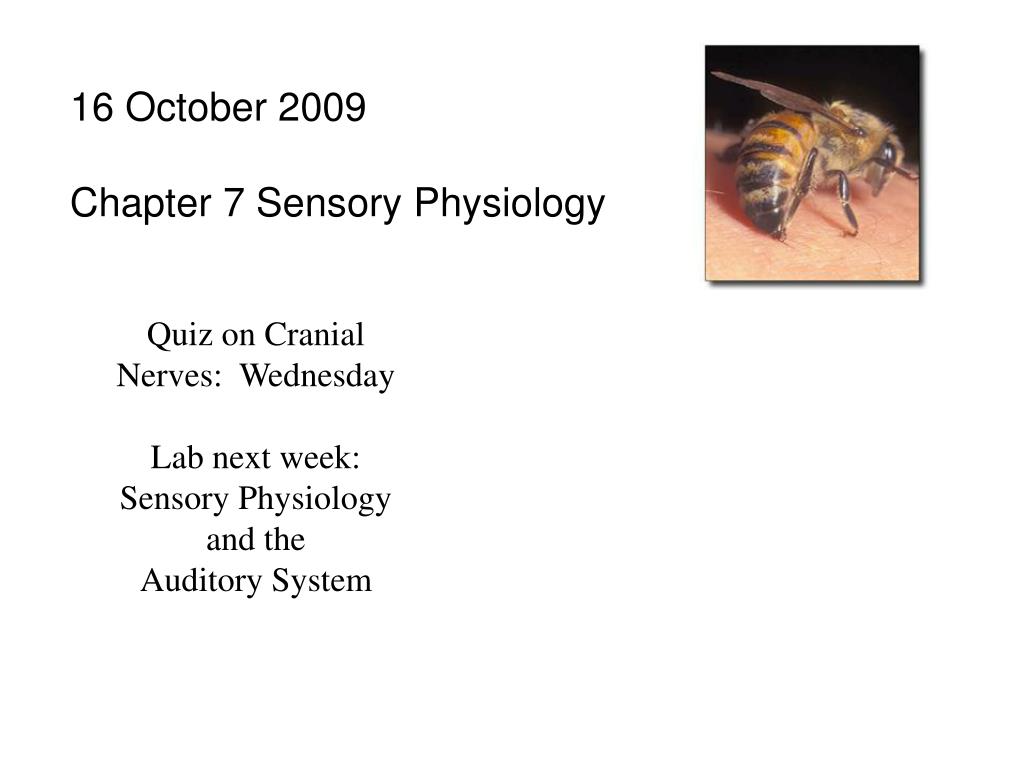 16 October 2009

Chapter 7 Sensory Physiology

Quiz on Cranial Nerves: Wednesday

Lab next week: Sensory Physiology and the Auditory System